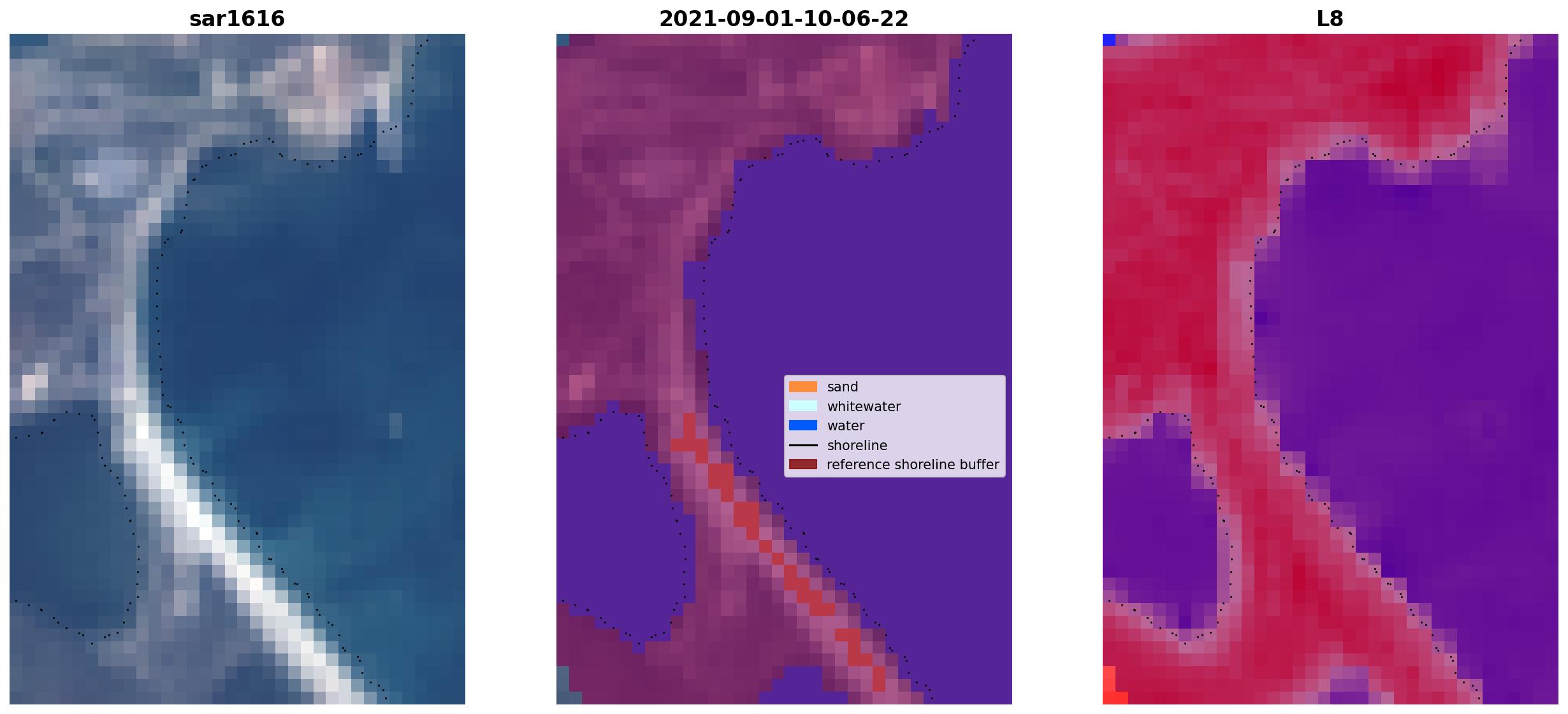 sar1616

2021-09-01-10-06-22

L8

sand
whitewater
water
shoreline
reference shoreline buffer